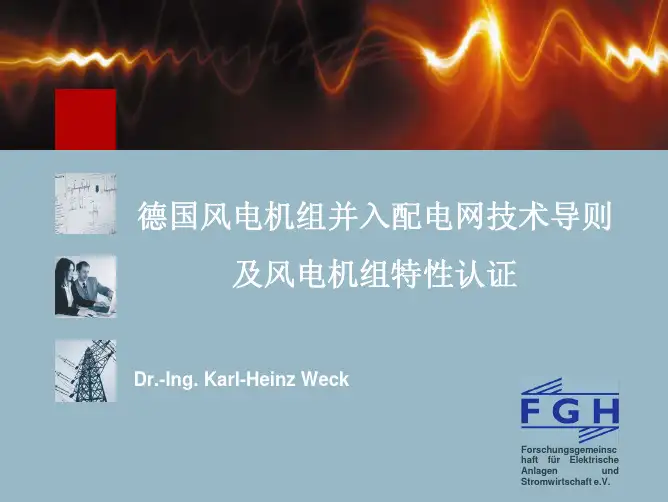 德国风电机组并入配电网技术导则
及风电机组特性认证

Dr.-Ing. Karl-Heinz Weck

FGH

Forschungsgemeinschaft für Elektrische Anlagen und Stromwirtschaft e.V.